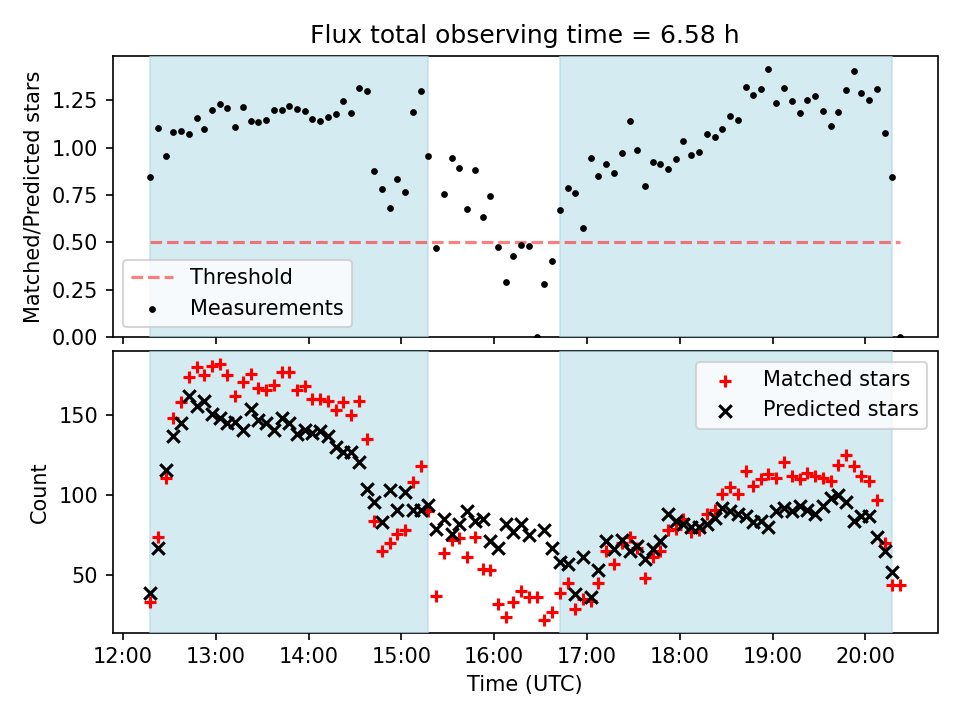 Flux total observing time = 6.58 h

Matched/Predicted stars

1.25
1.00
0.75
0.50
0.25
0.00

Threshold
Measurements

Count

150
100
50

Matched stars
Predicted stars

12:00 13:00 14:00 15:00 16:00 17:00 18:00 19:00 20:00

Time (UTC)